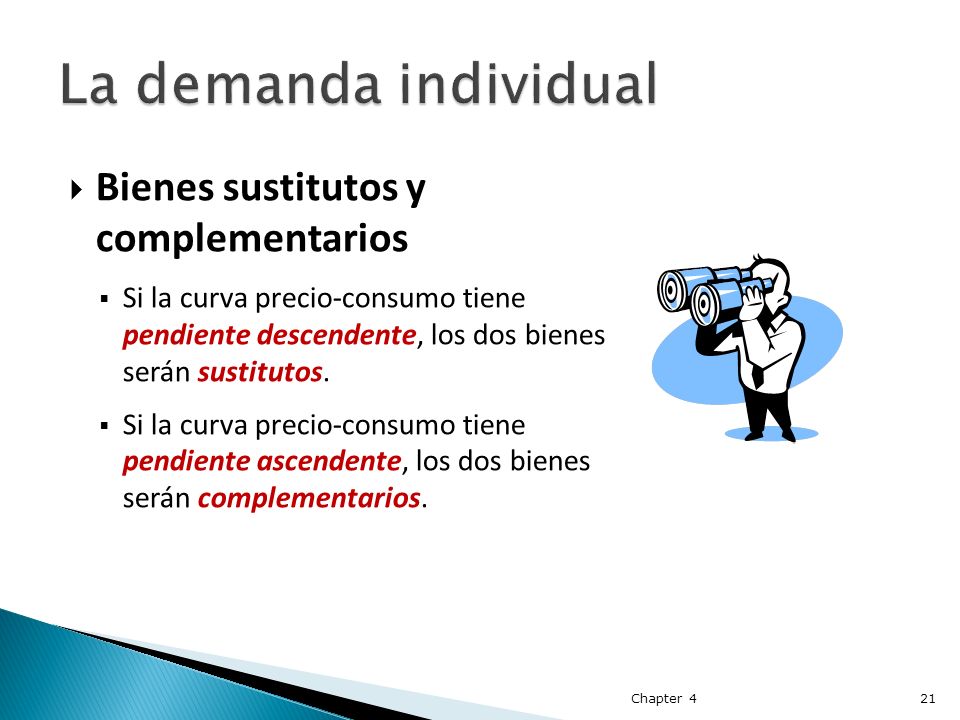 La demanda individual

Bienes sustitutos y complementarios

Si la curva precio-consumo tiene pendiente descendente, los dos bienes serán sustitutos.

Si la curva precio-consumo tiene pendiente ascendente, los dos bienes serán complementarios.

Chapter 4

21